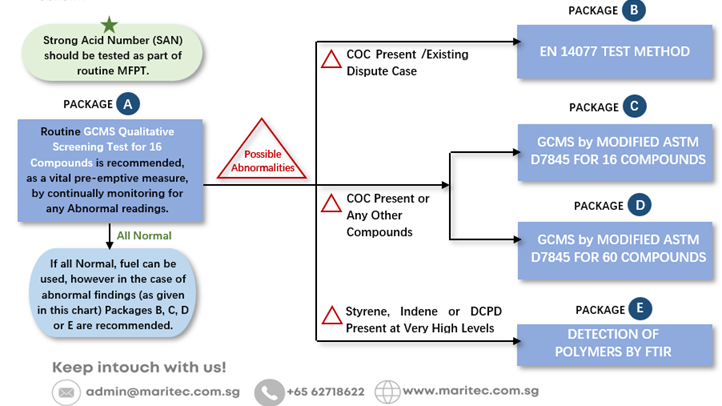 Strong Acid Number (SAN) should be tested as part of routine MFPT.

PACKAGE A

Routine GCMS Qualitative Screening Test for 16 Compounds is recommended, as a vital pre-emptive measure, by continually monitoring for any Abnormal readings.

All Normal

If all Normal, fuel can be used, however in the case of abnormal findings (as given in this chart) Packages B, C, D or E are recommended.

Possible Abnormalities

COC Present /Existing Dispute Case

COC Present or Any Other Compounds

Styrene, Indene or DCPD Present at Very High Levels

PACKAGE B

EN 14077 TEST METHOD

PACKAGE C

GCMS by MODIFIED ASTM D7845 FOR 16 COMPOUNDS

PACKAGE D

GCMS by MODIFIED ASTM D7845 FOR 60 COMPOUNDS

PACKAGE E

DETECTION OF POLYMERS BY FTIR

Keep intouch with us!

admin@maritec.com.sg

+65 62718622

www.maritec.com.sg